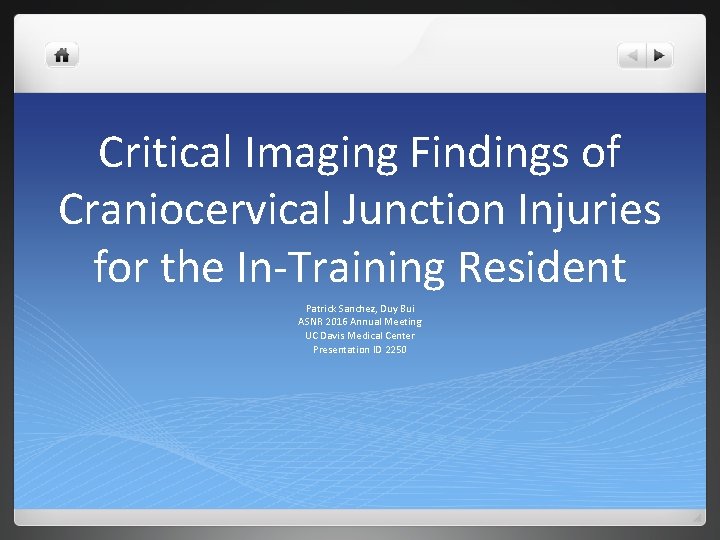 Critical Imaging Findings of Craniocervical Junction Injuries for the In-Training Resident

Patrick Sanchez, Duy Bui
ASNR 2016 Annual Meeting
UC Davis Medical Center
Presentation ID 2250